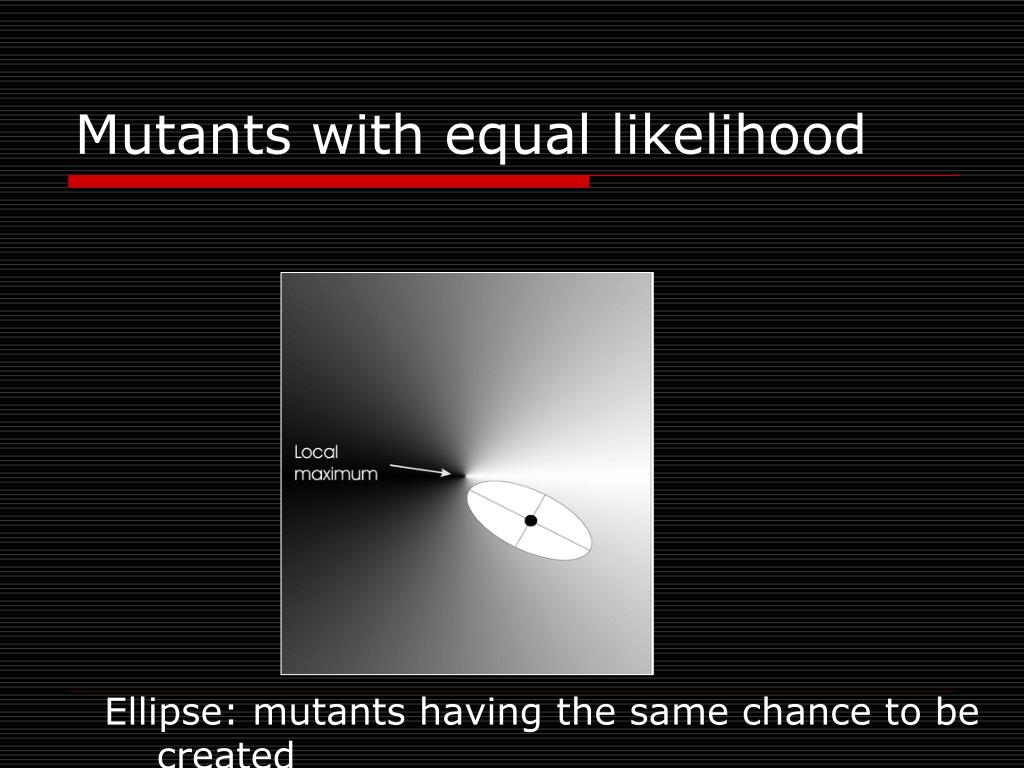 Mutants with equal likelihood

Local maximum

Ellipse: mutants having the same chance to be created